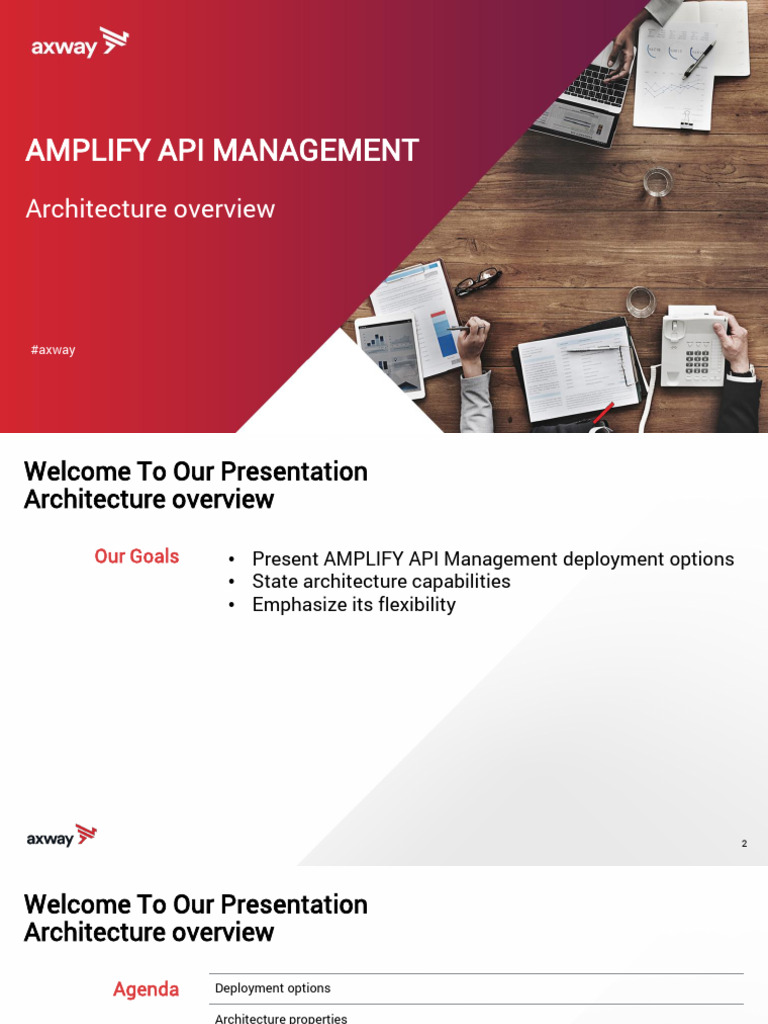 axway

AMPLIFY API MANAGEMENT

Architecture overview

#axway

Welcome To Our Presentation
Architecture overview

Our Goals

• Present AMPLIFY API Management deployment options
• State architecture capabilities
• Emphasize its flexibility

axway

2

Welcome To Our Presentation
Architecture overview

Agenda

Deployment options

Architecture properties